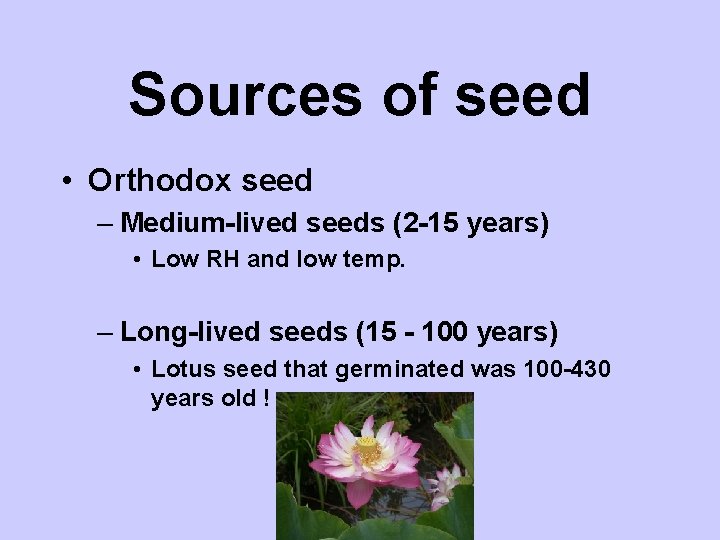 Sources of seed

• Orthodox seed
– Medium-lived seeds (2-15 years)
• Low RH and low temp.

– Long-lived seeds (15 - 100 years)
• Lotus seed that germinated was 100-430 years old !